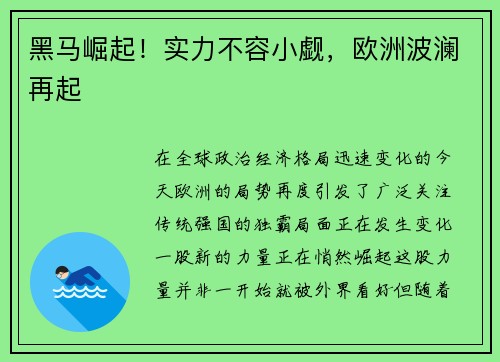 黑马崛起！实力不容小觑，欧洲波澜再起

在全球政治经济格局迅速变化的今天欧洲的局势再度引发了广泛关注传统强国的独霸局面正在发生变化一股新的力量正在悄然崛起这股力量并非一开始就被外界看好但随着